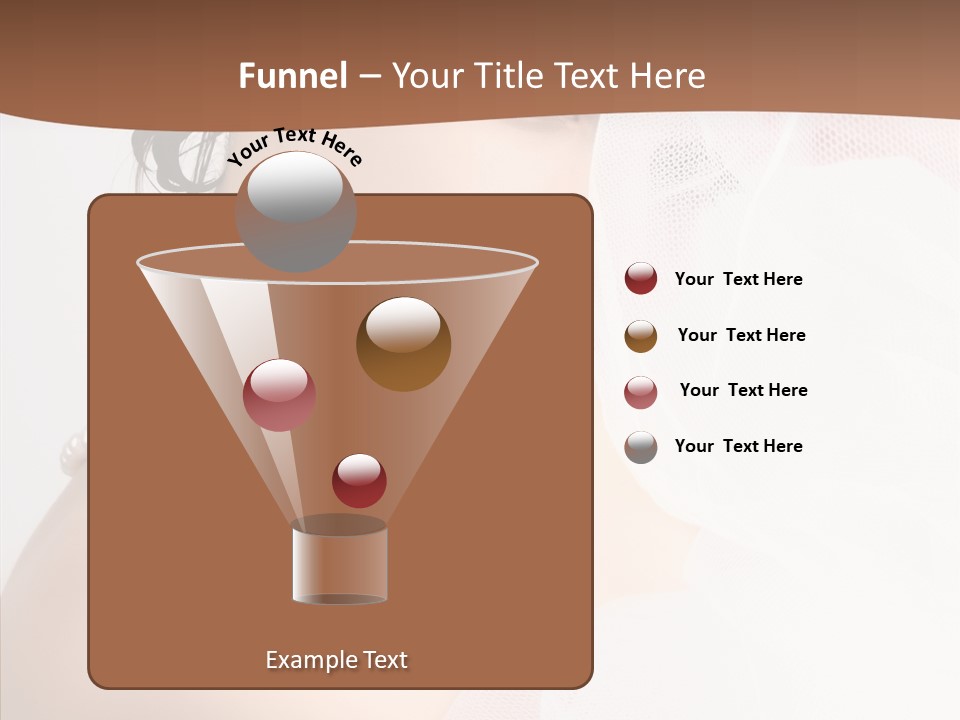 Funnel – Your Title Text Here

Your Text Here

Example Text

Your Text Here

Your Text Here

Your Text Here

Your Text Here